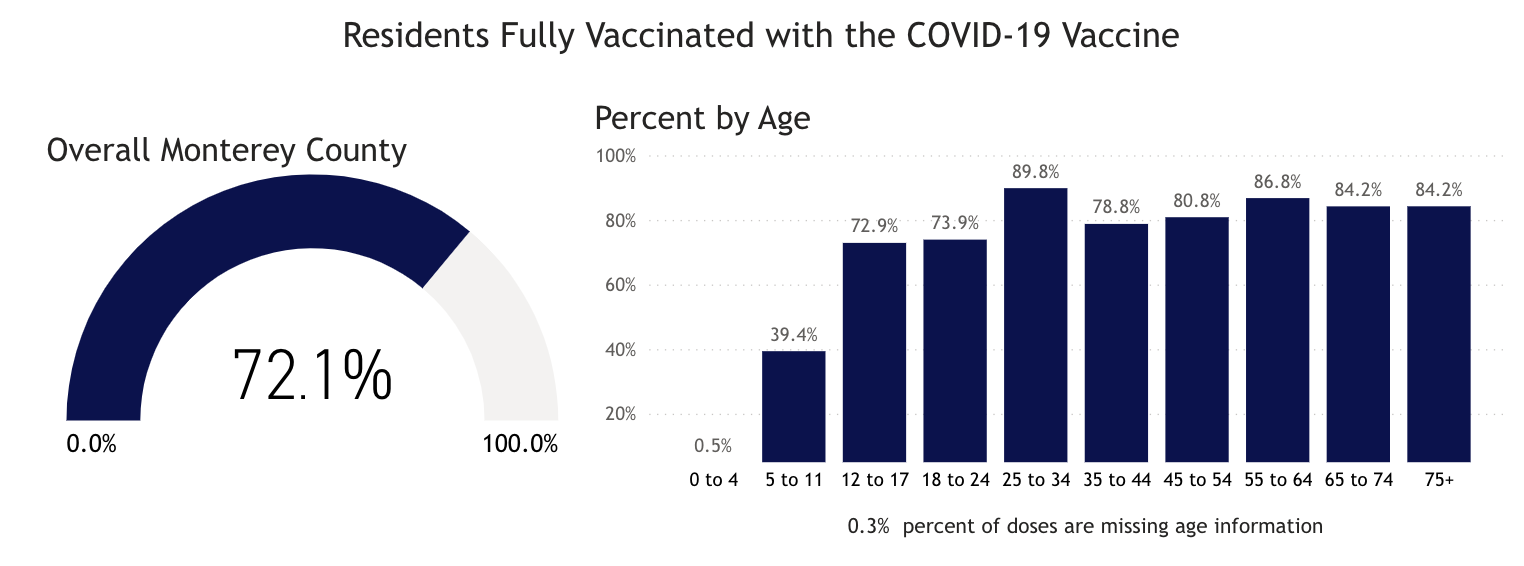 Residents Fully Vaccinated with the COVID-19 Vaccine

Overall Monterey County

72.1%

0.0%

100.0%

Percent by Age

100%
80%
60%
40%
20%

0.5%
39.4%
72.9%
73.9%
89.8%
78.8%
80.8%
86.8%
84.2%
84.2%

0 to 4
5 to 11
12 to 17
18 to 24
25 to 34
35 to 44
45 to 54
55 to 64
65 to 74
75+

0.3% percent of doses are missing age information